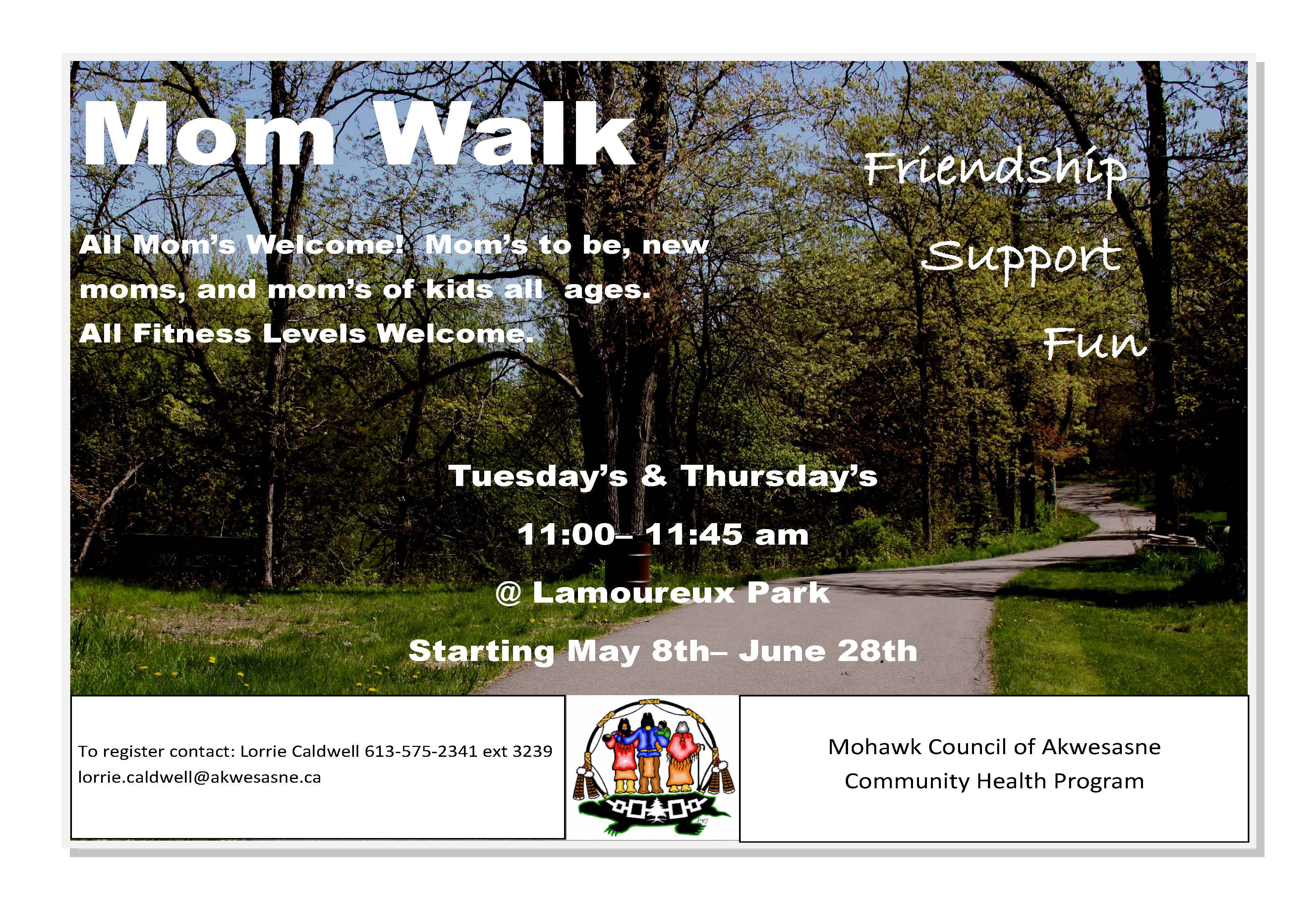 Mom Walk

Friendship

Support

Fun

All Mom's Welcome! Mom's to be, new moms, and mom's of kids all ages.

All Fitness Levels Welcome.

Tuesday's & Thursday's

11:00– 11:45 am

@ Lamoureux Park

Starting May 8th– June 28th

To register contact: Lorrie Caldwell 613-575-2341 ext 3239
lorrie.caldwell@akwesasne.ca

Mohawk Council of Akwesasne
Community Health Program